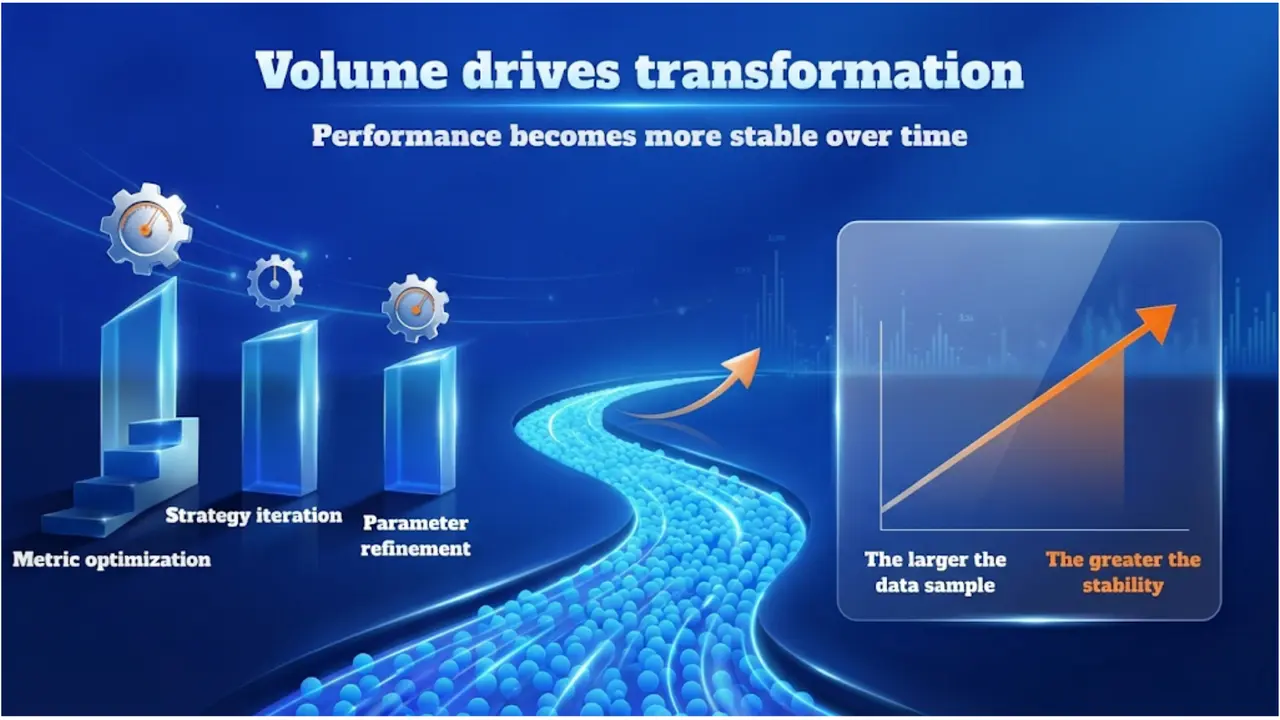 Volume drives transformation

Performance becomes more stable over time

Metric optimization

Strategy iteration

Parameter refinement

The larger the data sample

The greater the stability